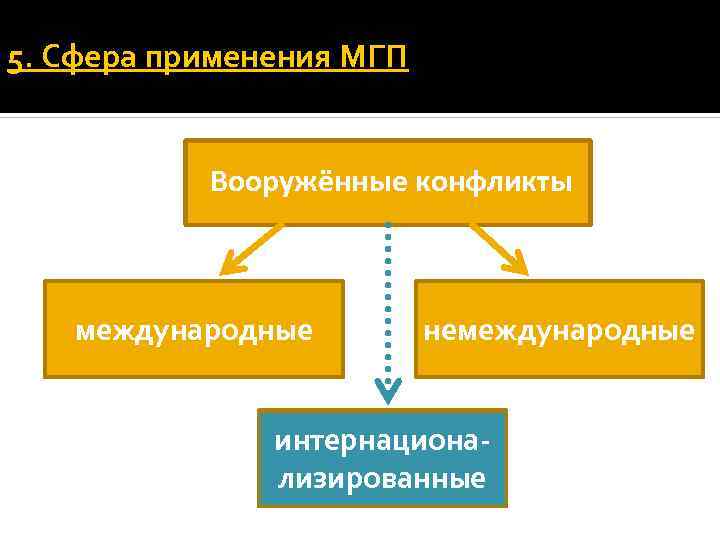 5. Сфера применения МГП

Вооружённые конфликты

международные

немеждународные

интернационализированные